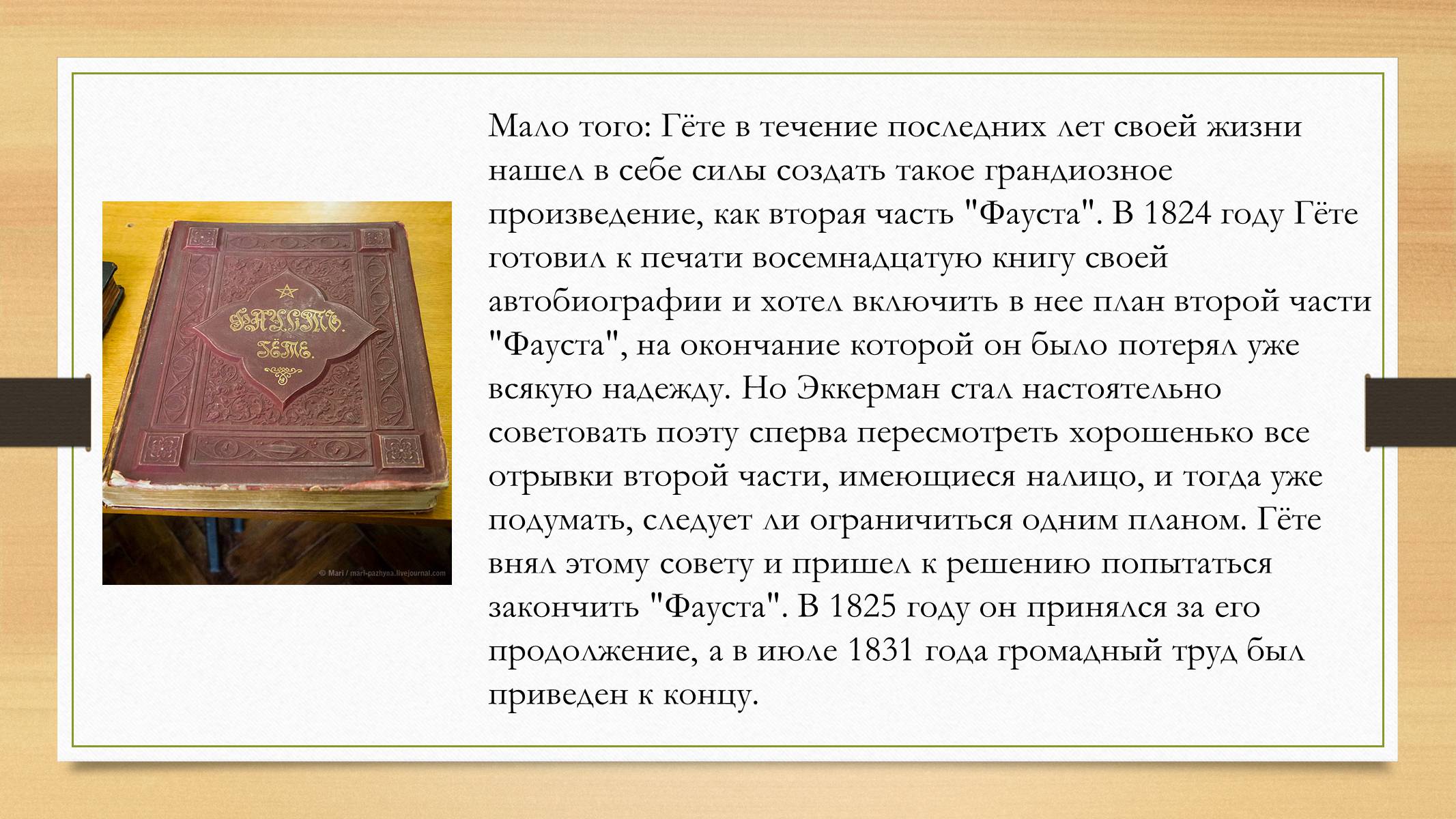 ФАУСТЪ.
ГЁТЕ.

© Mari / mari-pazhyna.livejournal.com

Мало того: Гёте в течение последних лет своей жизни нашел в себе силы создать такое грандиозное произведение, как вторая часть "Фауста". В 1824 году Гёте готовил к печати восемнадцатую книгу своей автобиографии и хотел включить в нее план второй части "Фауста", на окончание которой он было потерял уже всякую надежду. Но Эккерман стал настоятельно советовать поэту сперва пересмотреть хорошенько все отрывки второй части, имеющиеся налицо, и тогда уже подумать, следует ли ограничиться одним планом. Гёте внял этому совету и пришел к решению попытаться закончить "Фауста". В 1825 году он принялся за его продолжение, а в июле 1831 года громадный труд был приведен к концу.